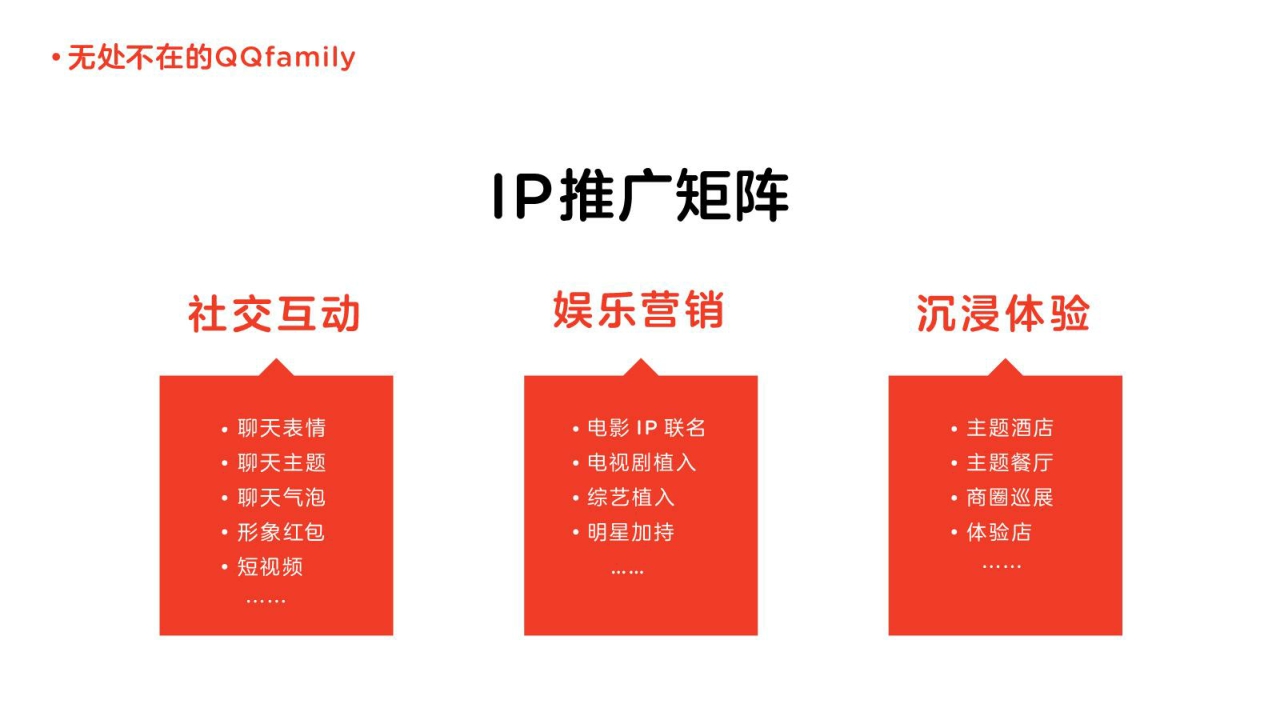 • 无处不在的QQfamily

IP推广矩阵

社交互动

• 聊天表情
• 聊天主题
• 聊天气泡
• 形象红包
• 短视频
……

娱乐营销

• 电影 IP 联名
• 电视剧植入
• 综艺植入
• 明星加持
……

沉浸体验

• 主题酒店
• 主题餐厅
• 商圈巡展
• 体验店
……